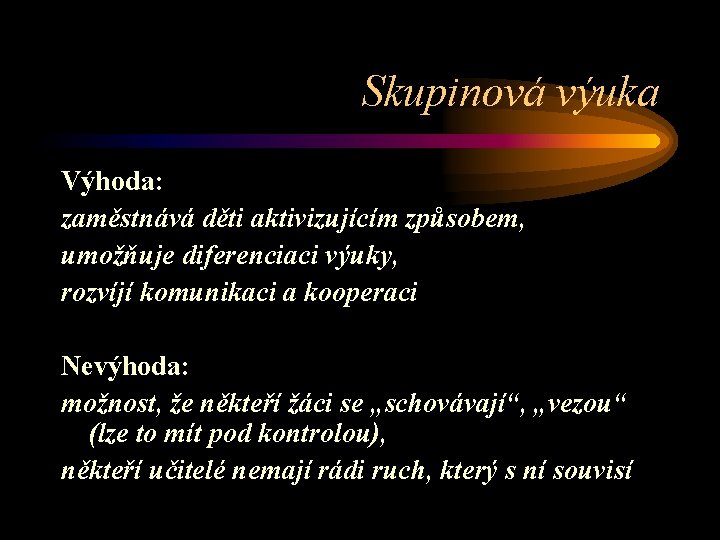 Skupinová výuka

Výhoda:
zaměstnává děti aktivizujícím způsobem,
umožňuje diferenciaci výuky,
rozvíjí komunikaci a kooperaci

Nevýhoda:
možnost, že někteří žáci se „schovávají“, „vezou“ (lze to mít pod kontrolou),
někteří učitelé nemají rádi ruch, který s ní souvisí